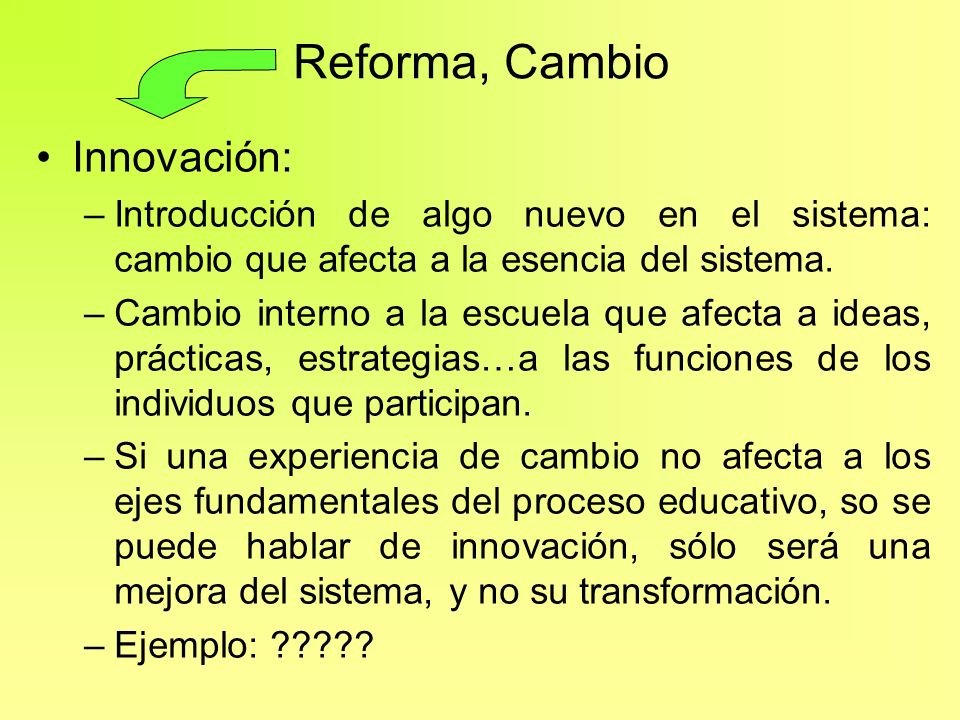 Reforma, Cambio

• Innovación:

– Introducción de algo nuevo en el sistema: cambio que afecta a la esencia del sistema.

– Cambio interno a la escuela que afecta a ideas, prácticas, estrategias…a las funciones de los individuos que participan.

– Si una experiencia de cambio no afecta a los ejes fundamentales del proceso educativo, so se puede hablar de innovación, sólo será una mejora del sistema, y no su transformación.

– Ejemplo: ?????